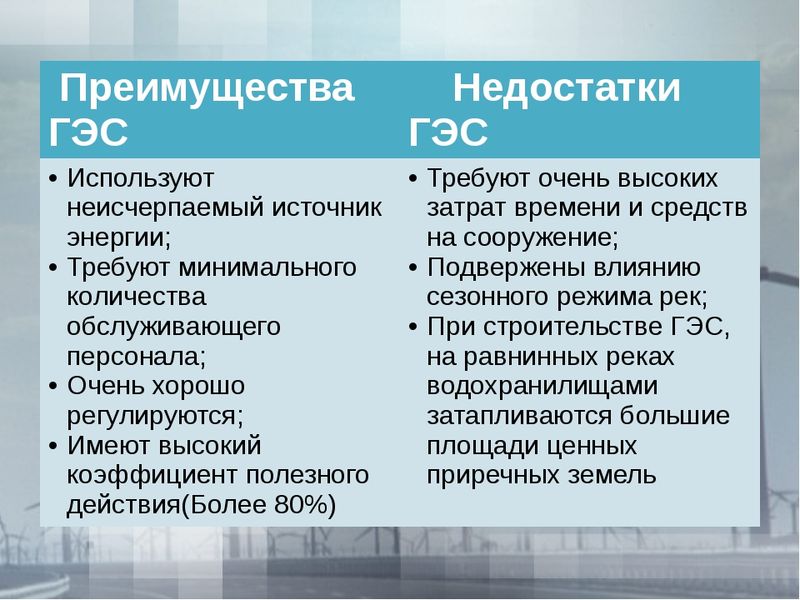 | Преимущества ГЭС | Недостатки ГЭС |
|---|---|
| • Используют неисчерпаемый источник энергии; • Требуют минимального количества обслуживающего персонала; • Очень хорошо регулируются; • Имеют высокий коэффициент полезного действия(Более 80%) | • Требуют очень высоких затрат времени и средств на сооружение; • Подвержены влиянию сезонного режима рек; • При строительстве ГЭС, на равнинных реках водохранилищами затапливаются большие площади ценных приречных земель |